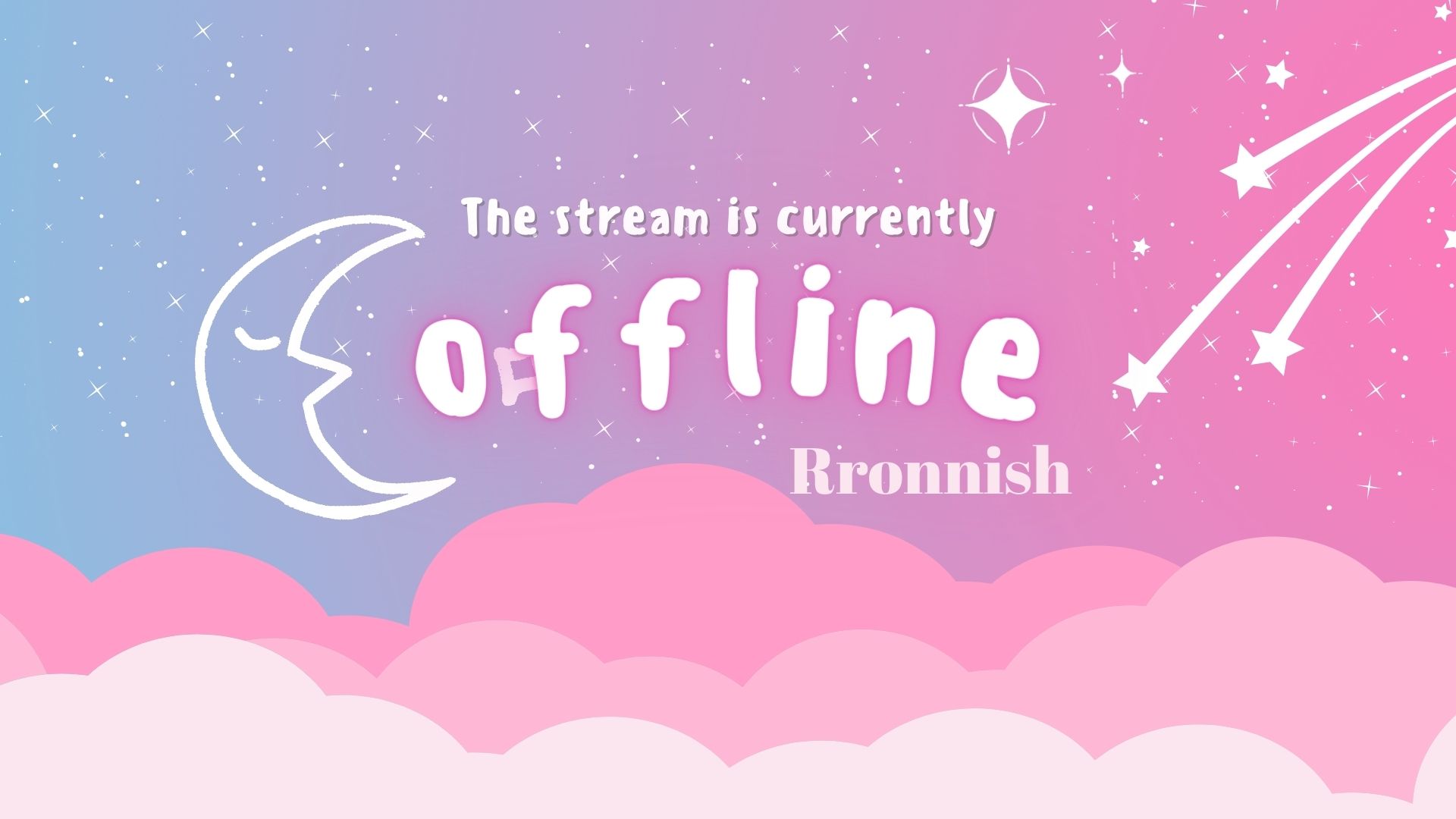 The stream is currently

offline

Rronnish